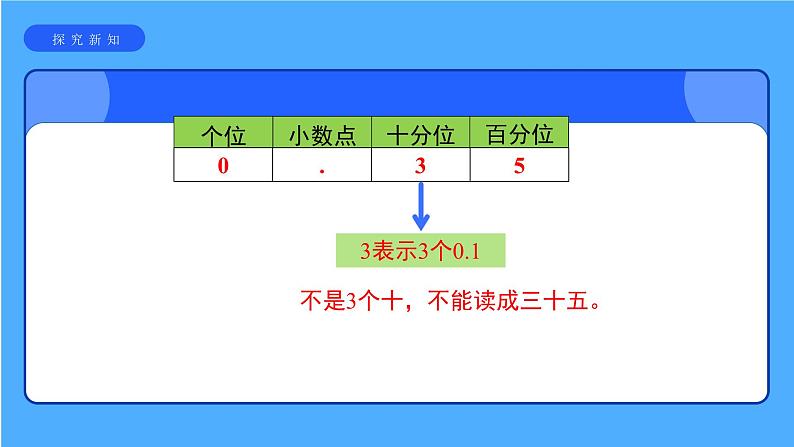 探究新知

| 个位 | 小数点 | 十分位 | 百分位 |
|---|---|---|---|
| 0 | . | 3 | 5 |

3表示3个0.1

不是3个十，不能读成三十五。